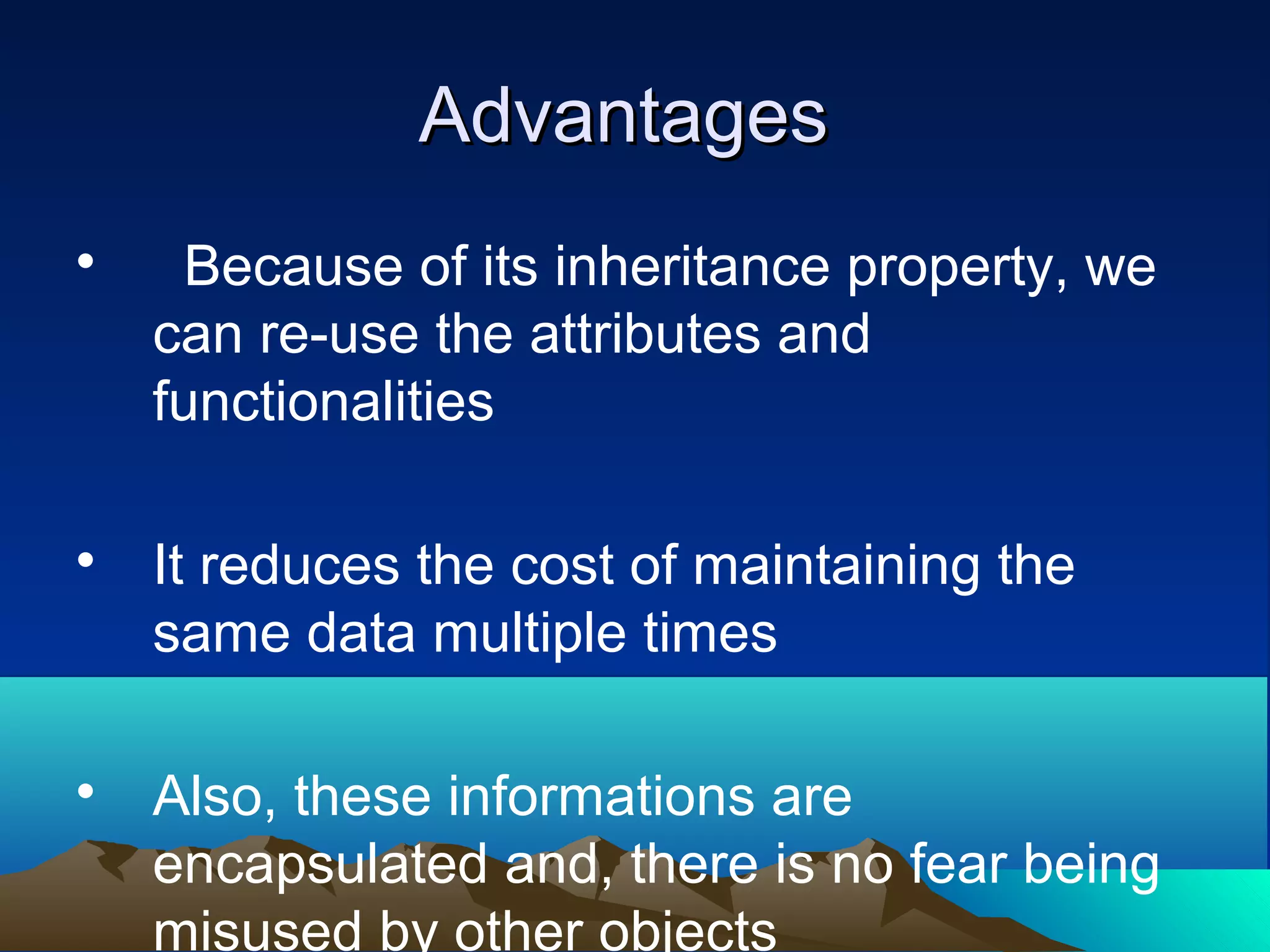 Advantages

• Because of its inheritance property, we can re-use the attributes and functionalities

• It reduces the cost of maintaining the same data multiple times

• Also, these informations are encapsulated and, there is no fear being misused by other objects